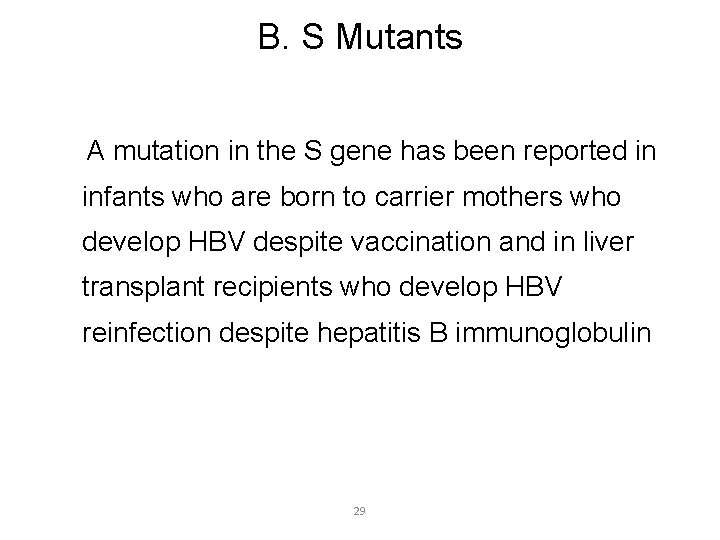 B. S Mutants

A mutation in the S gene has been reported in infants who are born to carrier mothers who develop HBV despite vaccination and in liver transplant recipients who develop HBV reinfection despite hepatitis B immunoglobulin

29